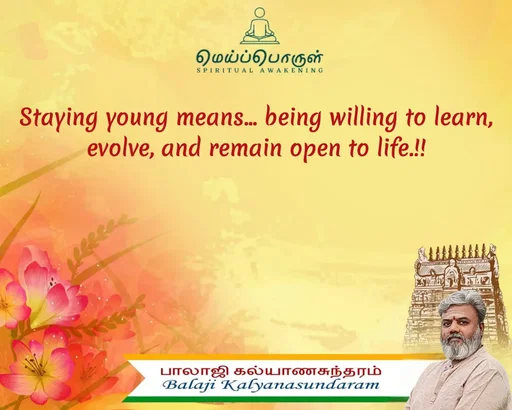 மெய்ப்பொருள்
SPIRITUAL AWAKENING

Staying young means... being willing to learn, evolve, and remain open to life.!!

பாலாஜி கல்யாணசுந்தரம்
Balaji Kalyanasundaram